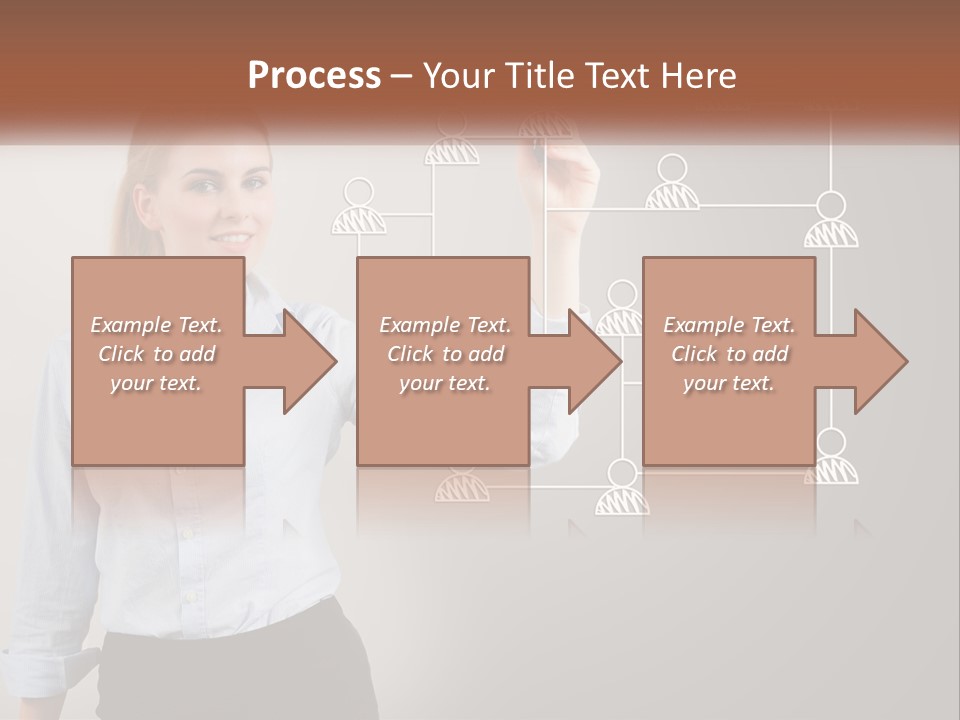 Process – Your Title Text Here

Example Text. Click to add your text.

Example Text. Click to add your text.

Example Text. Click to add your text.